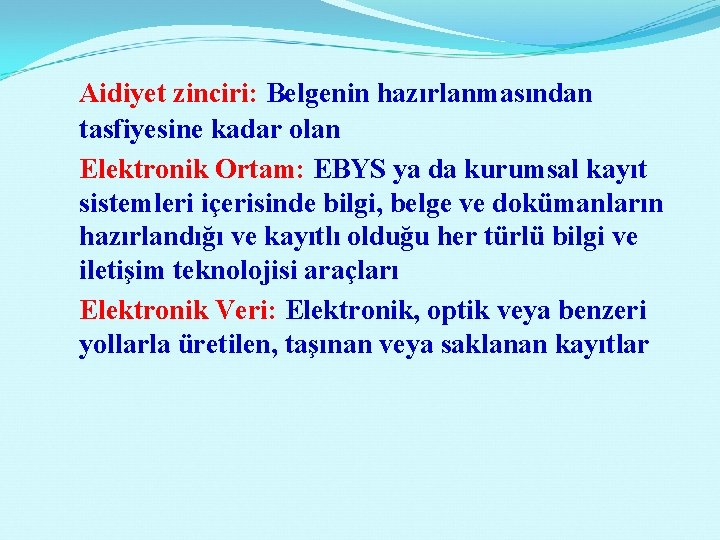 Aidiyet zinciri: Belgenin hazırlanmasından tasfiyesine kadar olan

Elektronik Ortam: EBYS ya da kurumsal kayıt sistemleri içerisinde bilgi, belge ve dokümanların hazırlandığı ve kayıtlı olduğu her türlü bilgi ve iletişim teknolojisi araçları

Elektronik Veri: Elektronik, optik veya benzeri yollarla üretilen, taşınan veya saklanan kayıtlar